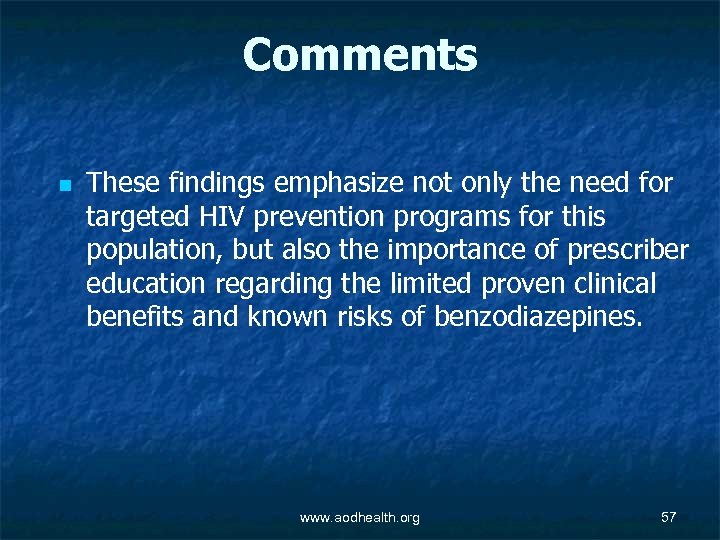 Comments

These findings emphasize not only the need for targeted HIV prevention programs for this population, but also the importance of prescriber education regarding the limited proven clinical benefits and known risks of benzodiazepines.

www.aodhealth.org

57